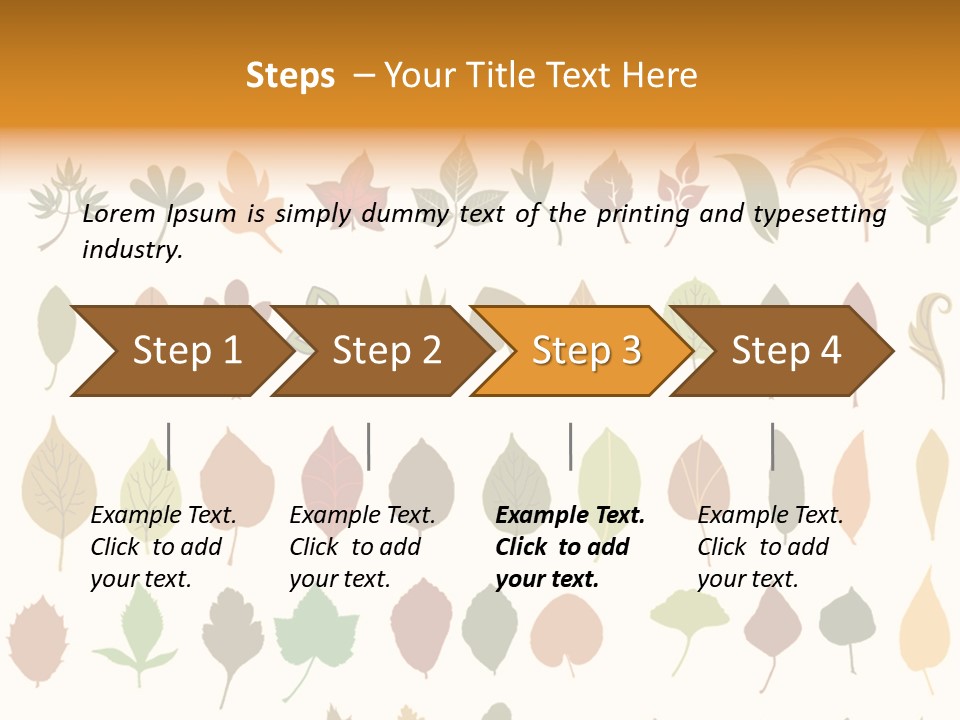 Steps – Your Title Text Here

Lorem Ipsum is simply dummy text of the printing and typesetting industry.

Step 1

Step 2

Step 3

Step 4

Example Text. Click to add your text.

Example Text. Click to add your text.

Example Text. Click to add your text.

Example Text. Click to add your text.